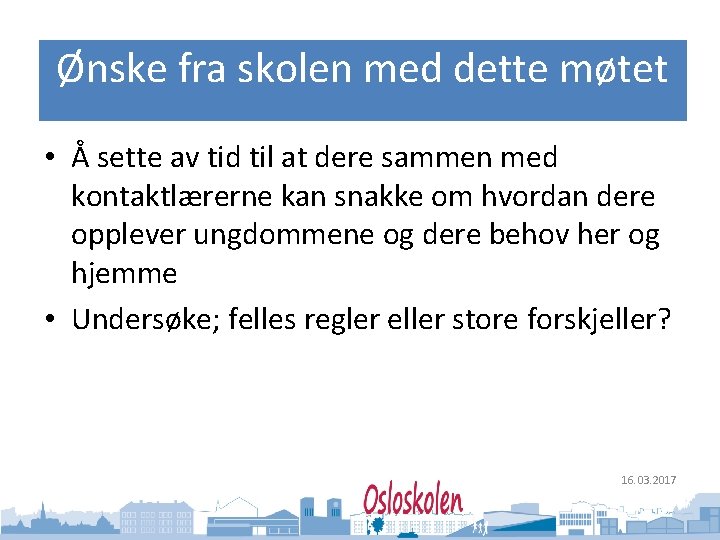 Ønske fra skolen med dette møtet

• Å sette av tid til at dere sammen med kontaktlærerne kan snakke om hvordan dere opplever ungdommene og dere behov her og hjemme
• Undersøke; felles regler eller store forskjeller?

16.03.2017

Osloskolen